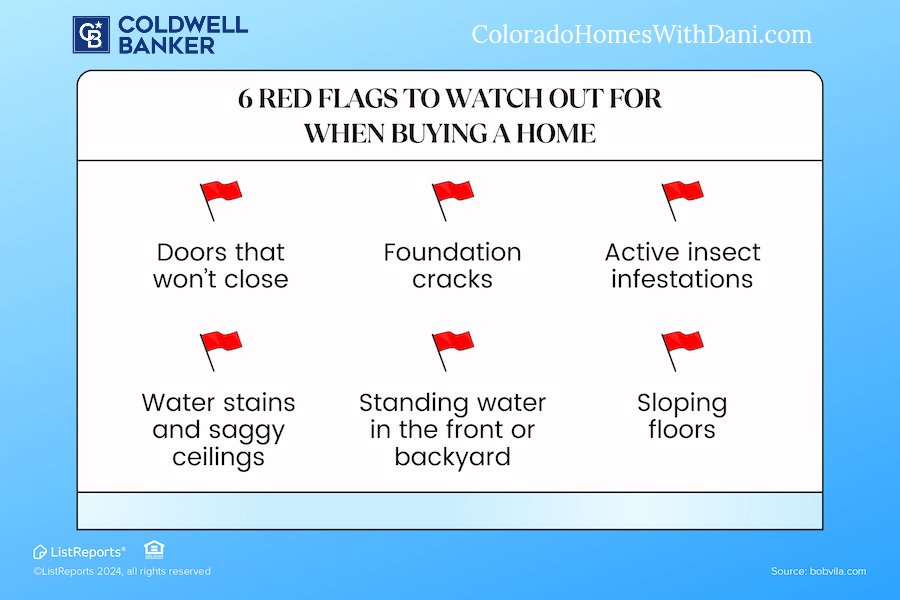 CB COLDWELL BANKER

ColoradoHomesWithDani.com

6 RED FLAGS TO WATCH OUT FOR WHEN BUYING A HOME

Doors that won't close

Foundation cracks

Active insect infestations

Water stains and saggy ceilings

Standing water in the front or backyard

Sloping floors

ListReports®
©ListReports 2024, all rights reserved

Source: bobvila.com